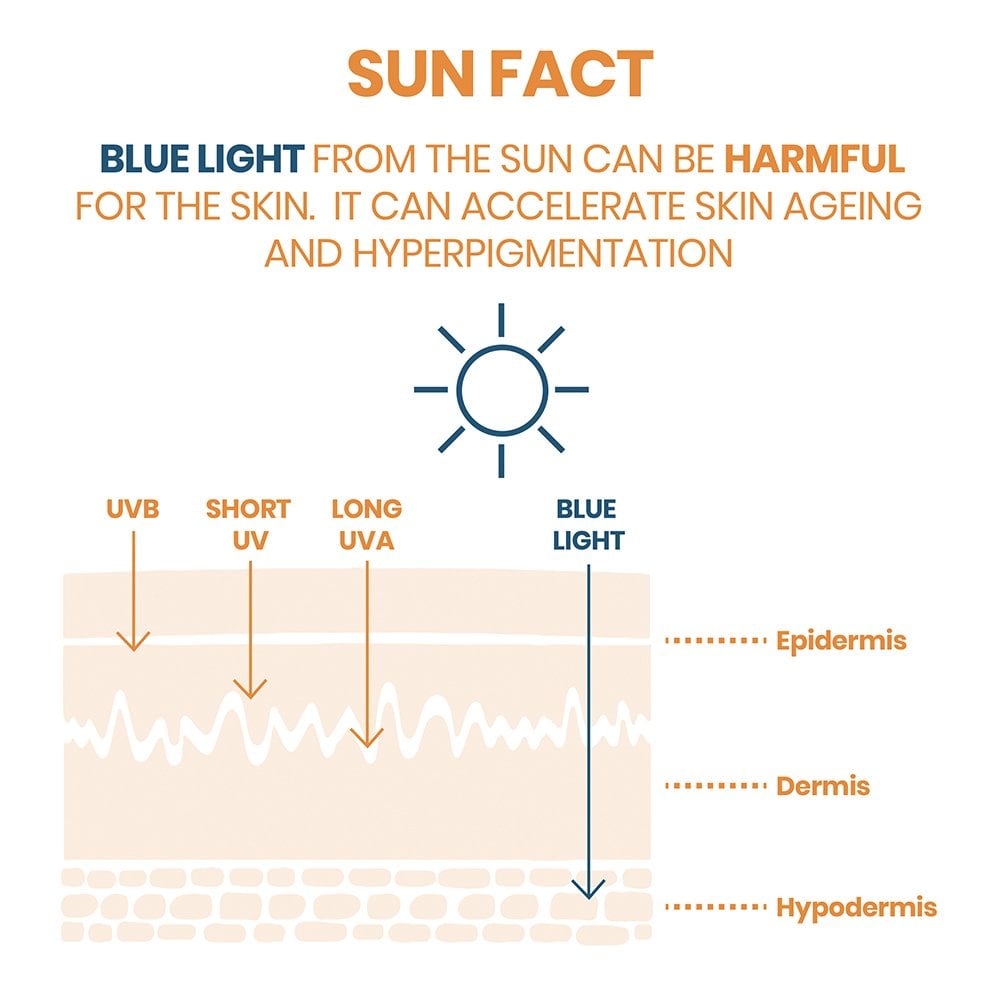 SUN FACT

BLUE LIGHT FROM THE SUN CAN BE HARMFUL FOR THE SKIN. IT CAN ACCELERATE SKIN AGEING AND HYPERPIGMENTATION

UVB

SHORT UV

LONG UVA

BLUE LIGHT

Epidermis

Dermis

Hypodermis